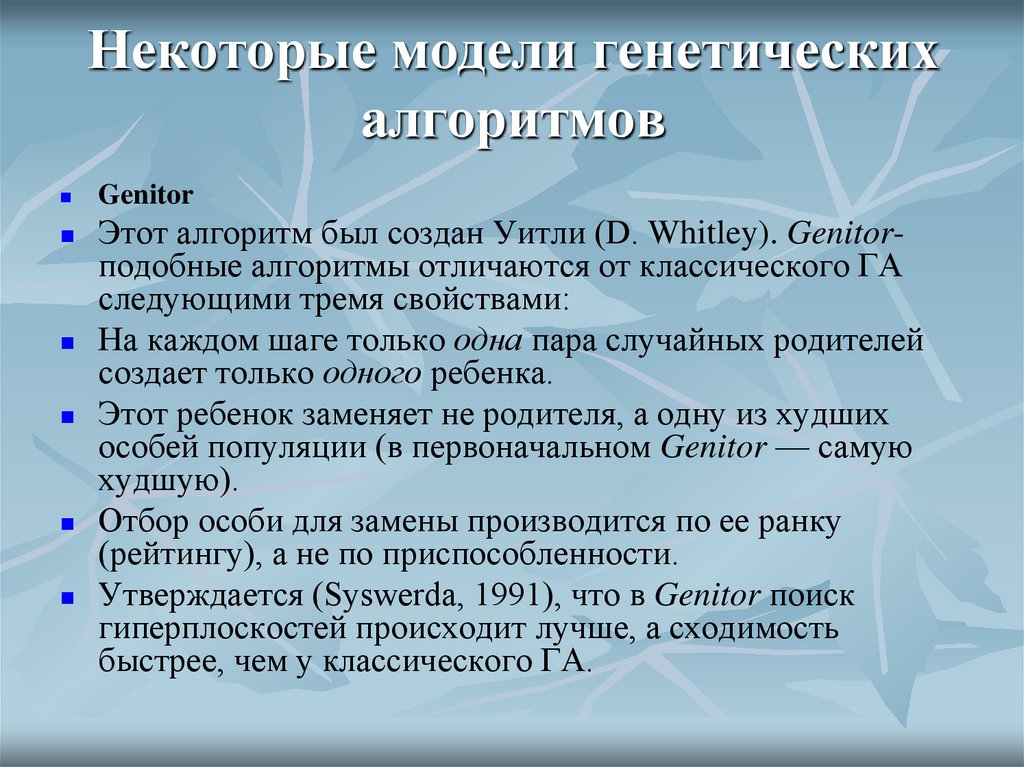 Некоторые модели генетических алгоритмов

Genitor

Этот алгоритм был создан Уитли (D. Whitley). Genitor-подобные алгоритмы отличаются от классического ГА следующими тремя свойствами:

На каждом шаге только одна пара случайных родителей создает только одного ребенка.

Этот ребенок заменяет не родителя, а одну из худших особей популяции (в первоначальном Genitor — самую худшую).

Отбор особи для замены производится по ее ранку (рейтингу), а не по приспособленности.

Утверждается (Syswerda, 1991), что в Genitor поиск гиперплоскостей происходит лучше, а сходимость быстрее, чем у классического ГА.